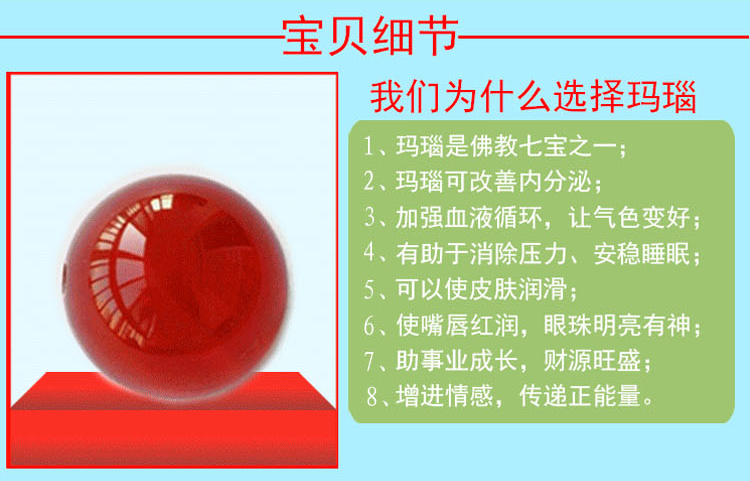 宝贝细节

我们为什么选择玛瑙

1、玛瑙是佛教七宝之一；
2、玛瑙可改善内分泌；
3、加强血液循环，让气色变好；
4、有助于消除压力、安稳睡眠；
5、可以使皮肤润滑；
6、使嘴唇红润，眼珠明亮有神；
7、助事业成长，财源旺盛；
8、增进情感，传递正能量。